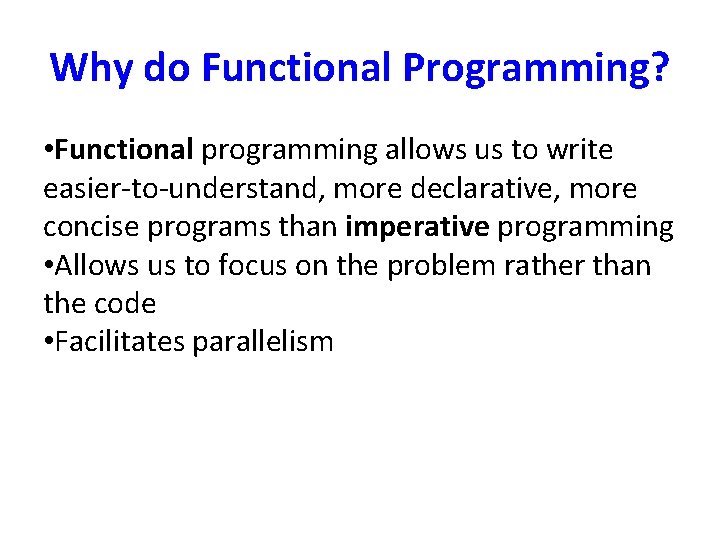 Why do Functional Programming?

•Functional programming allows us to write easier-to-understand, more declarative, more concise programs than imperative programming
•Allows us to focus on the problem rather than the code
•Facilitates parallelism